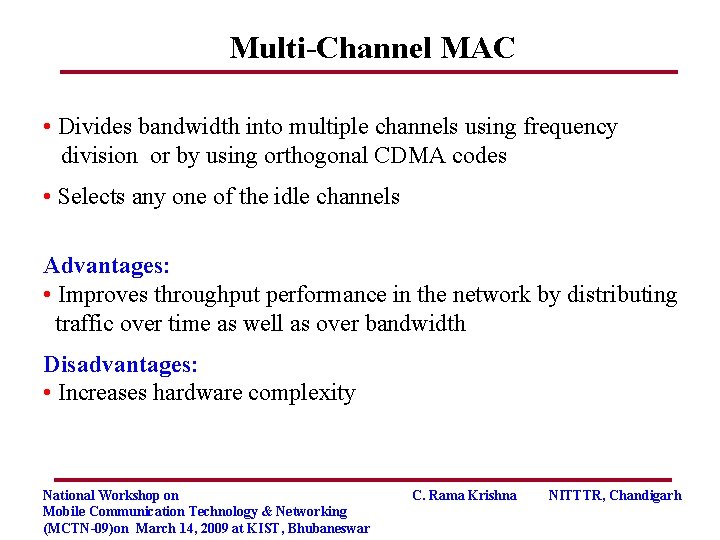 Multi-Channel MAC

• Divides bandwidth into multiple channels using frequency division or by using orthogonal CDMA codes

• Selects any one of the idle channels

Advantages:
• Improves throughput performance in the network by distributing traffic over time as well as over bandwidth

Disadvantages:
• Increases hardware complexity

National Workshop on
Mobile Communication Technology & Networking
(MCTN-09)on March 14, 2009 at KIST, Bhubaneswar

C. Rama Krishna

NITTTR, Chandigarh